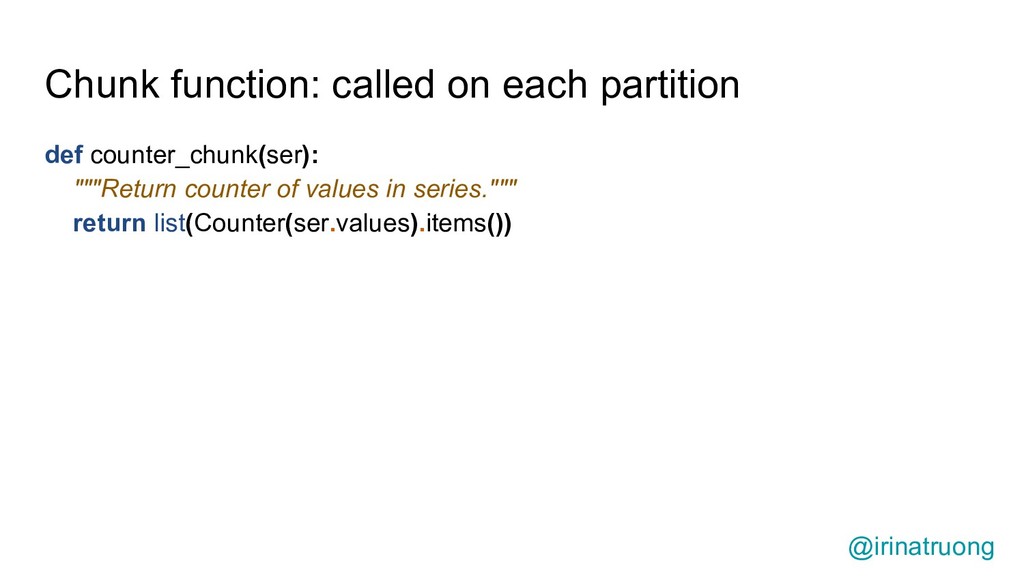 Chunk function: called on each partition

def counter_chunk(ser):
    """Return counter of values in series."""
    return list(Counter(ser.values).items())

@irinatruong